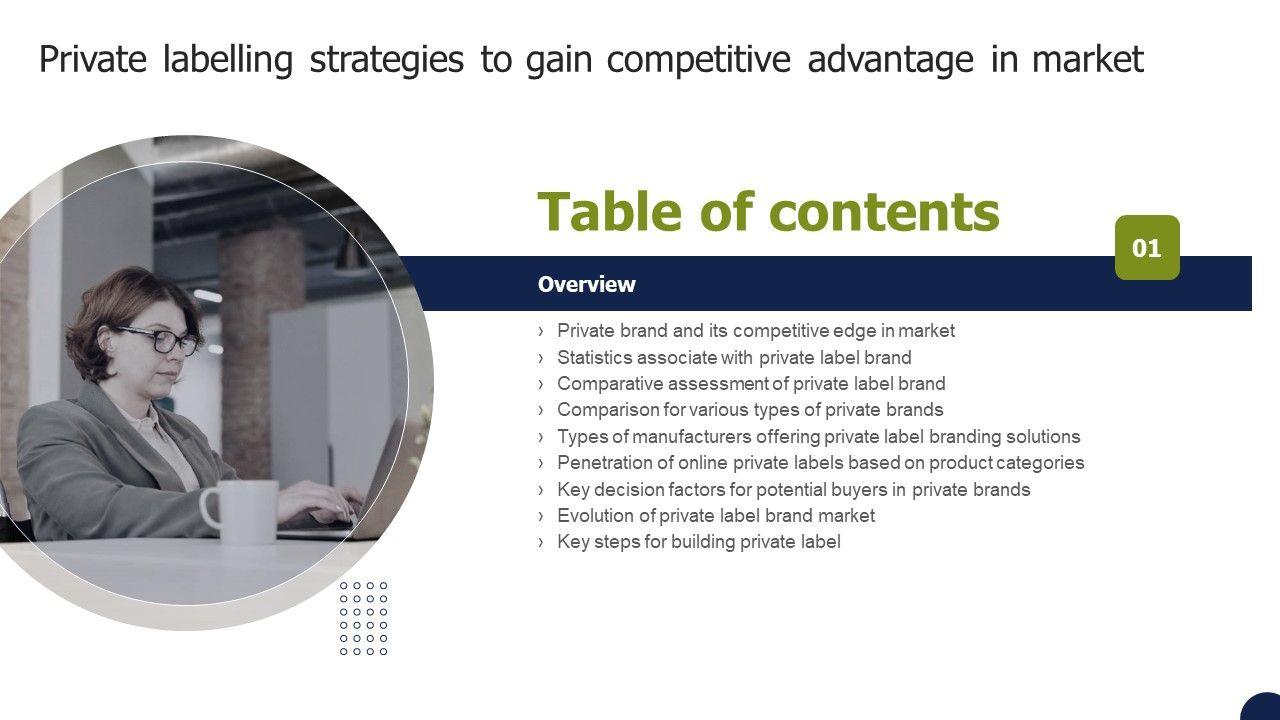 Private labelling strategies to gain competitive advantage in market

Table of contents

01

Overview

› Private brand and its competitive edge in market
› Statistics associate with private label brand
› Comparative assessment of private label brand
› Comparison for various types of private brands
› Types of manufacturers offering private label branding solutions
› Penetration of online private labels based on product categories
› Key decision factors for potential buyers in private brands
› Evolution of private label brand market
› Key steps for building private label